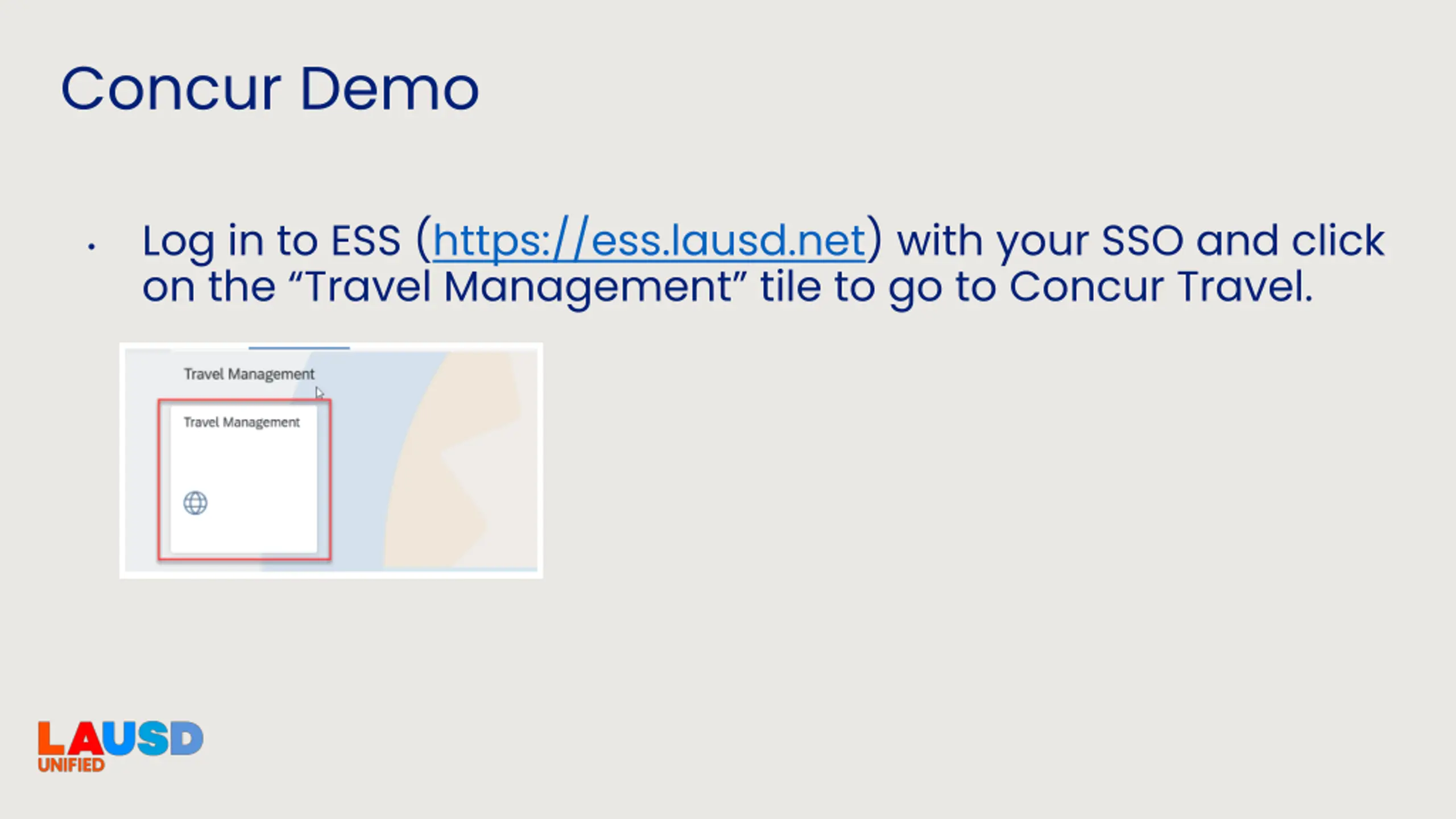 Concur Demo

• Log in to ESS (https://ess.lausd.net) with your SSO and click on the “Travel Management” tile to go to Concur Travel.

Travel Management

Travel Management

LAUSD
UNIFIED